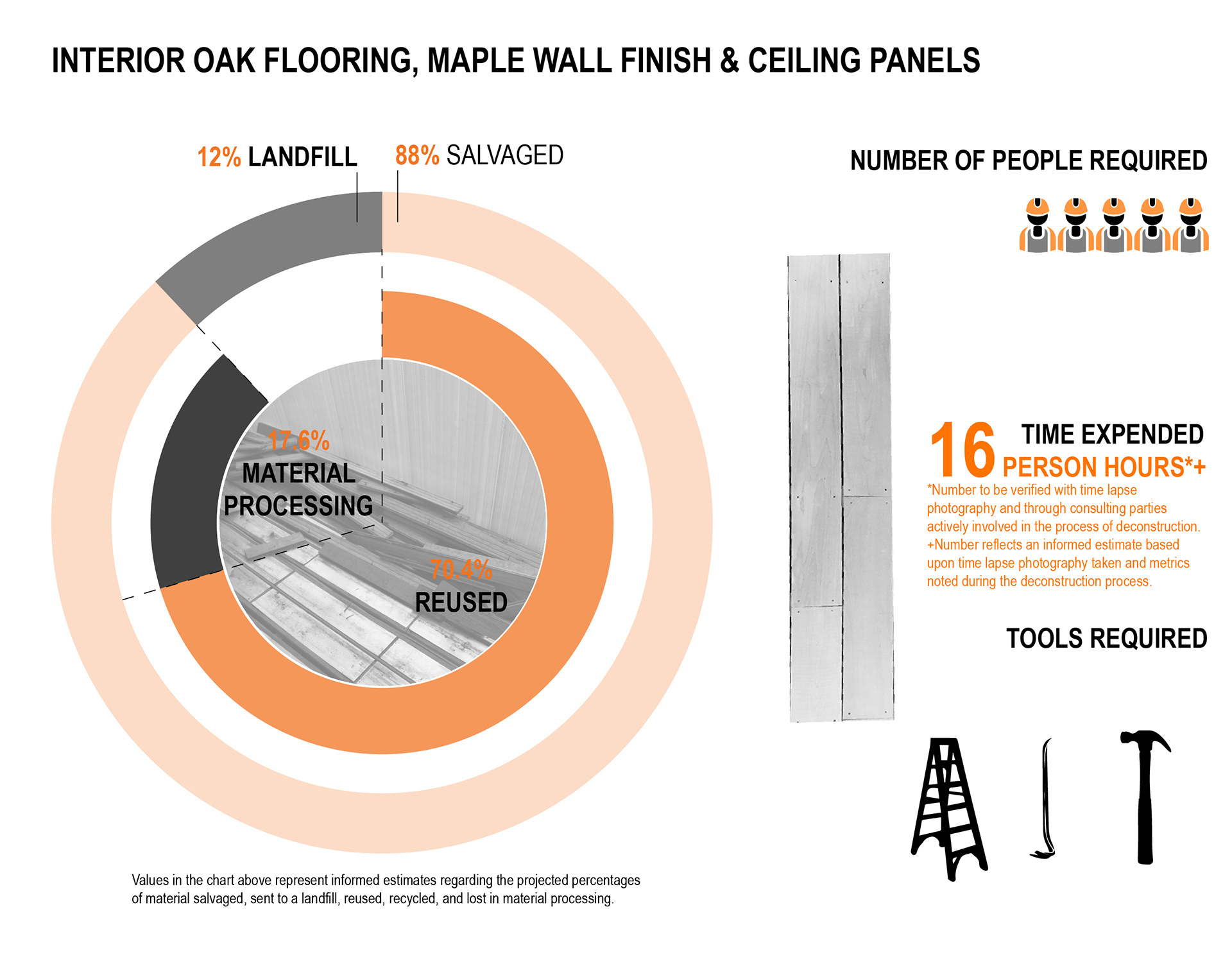 INTERIOR OAK FLOORING, MAPLE WALL FINISH & CEILING PANELS

12% LANDFILL

88% SALVAGED

17.6%
MATERIAL PROCESSING

70.4%
REUSED

Values in the chart above represent informed estimates regarding the projected percentages of material salvaged, sent to a landfill, reused, recycled, and lost in material processing.

NUMBER OF PEOPLE REQUIRED

16 TIME EXPENDED
PERSON HOURS*+

*Number to be verified with time lapse photography and through consulting parties actively involved in the process of deconstruction.
+Number reflects an informed estimate based upon time lapse photography taken and metrics noted during the deconstruction process.

TOOLS REQUIRED